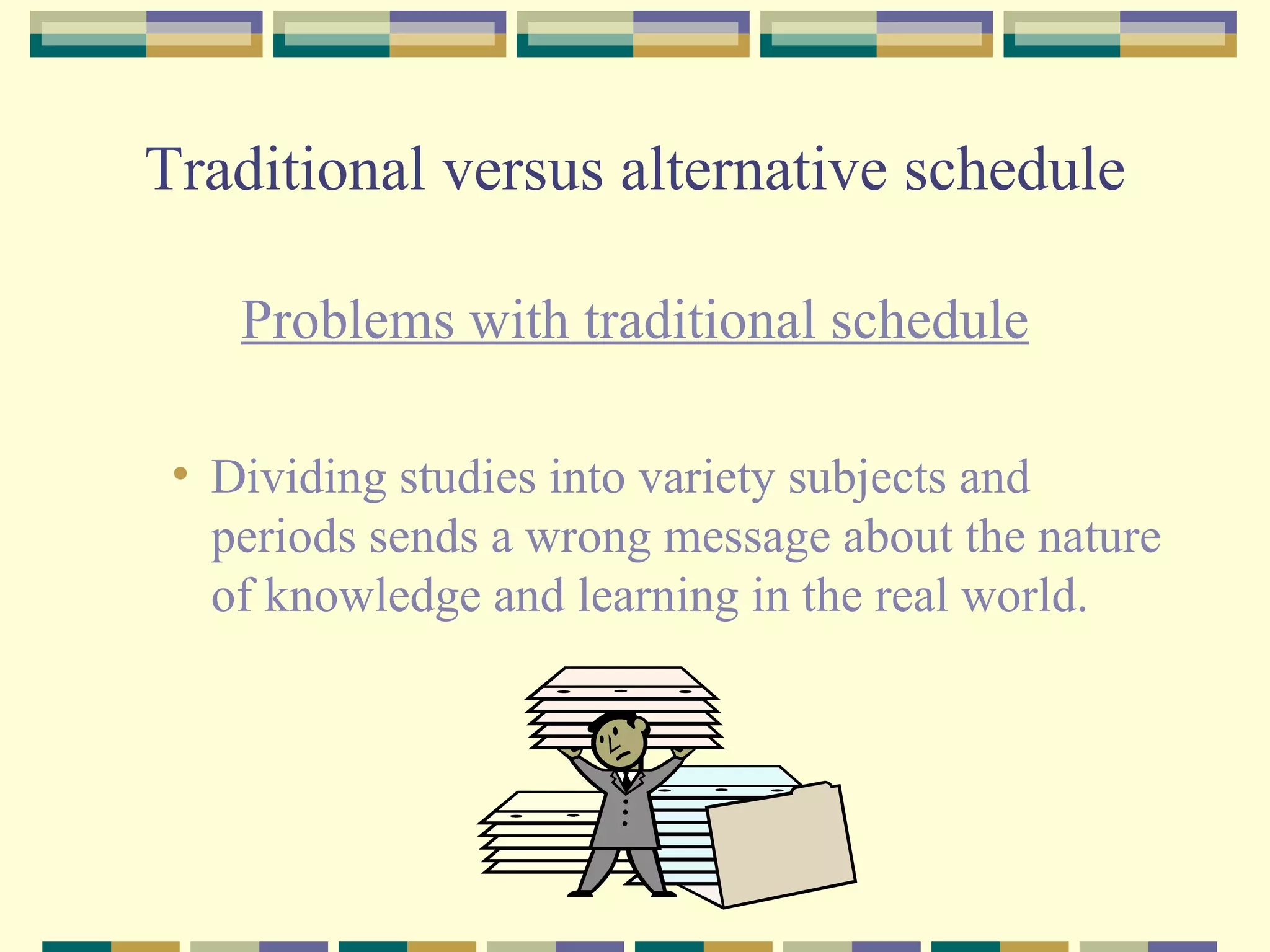 Traditional versus alternative schedule

Problems with traditional schedule

• Dividing studies into variety subjects and periods sends a wrong message about the nature of knowledge and learning in the real world.